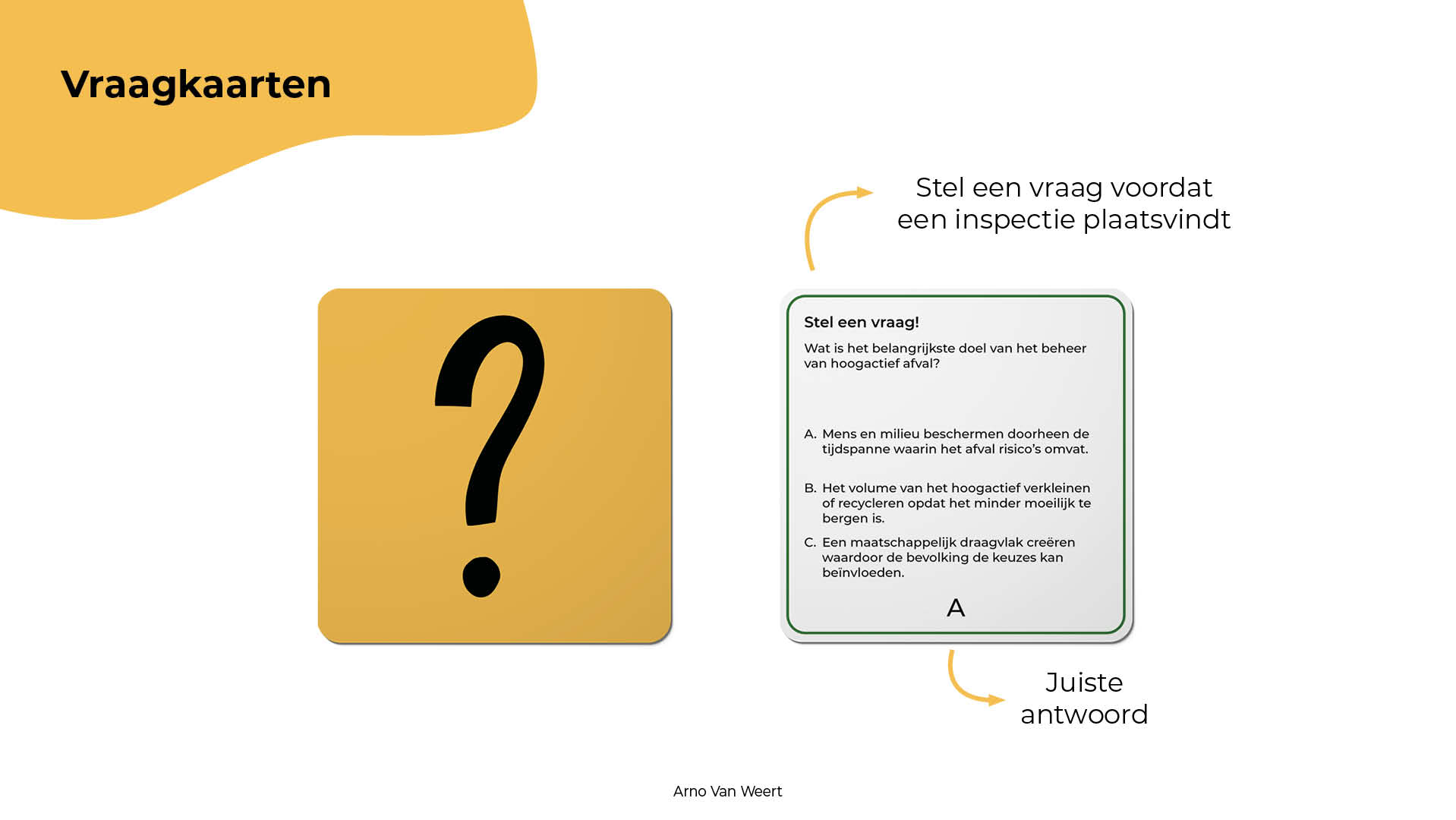 Vraagkaarten

?

Stel een vraag voordat een inspectie plaatsvindt

Stel een vraag!

Wat is het belangrijkste doel van het beheer van hoogactief afval?

A. Mens en milieu beschermen doorheen de tijdspanne waarin het afval risico's omvat.

B. Het volume van het hoogactief verkleinen of recycleren opdat het minder moeilijk te bergen is.

C. Een maatschappelijk draagvlak creëren waardoor de bevolking de keuzes kan beïnvloeden.

A

Juiste antwoord

Arno Van Weert